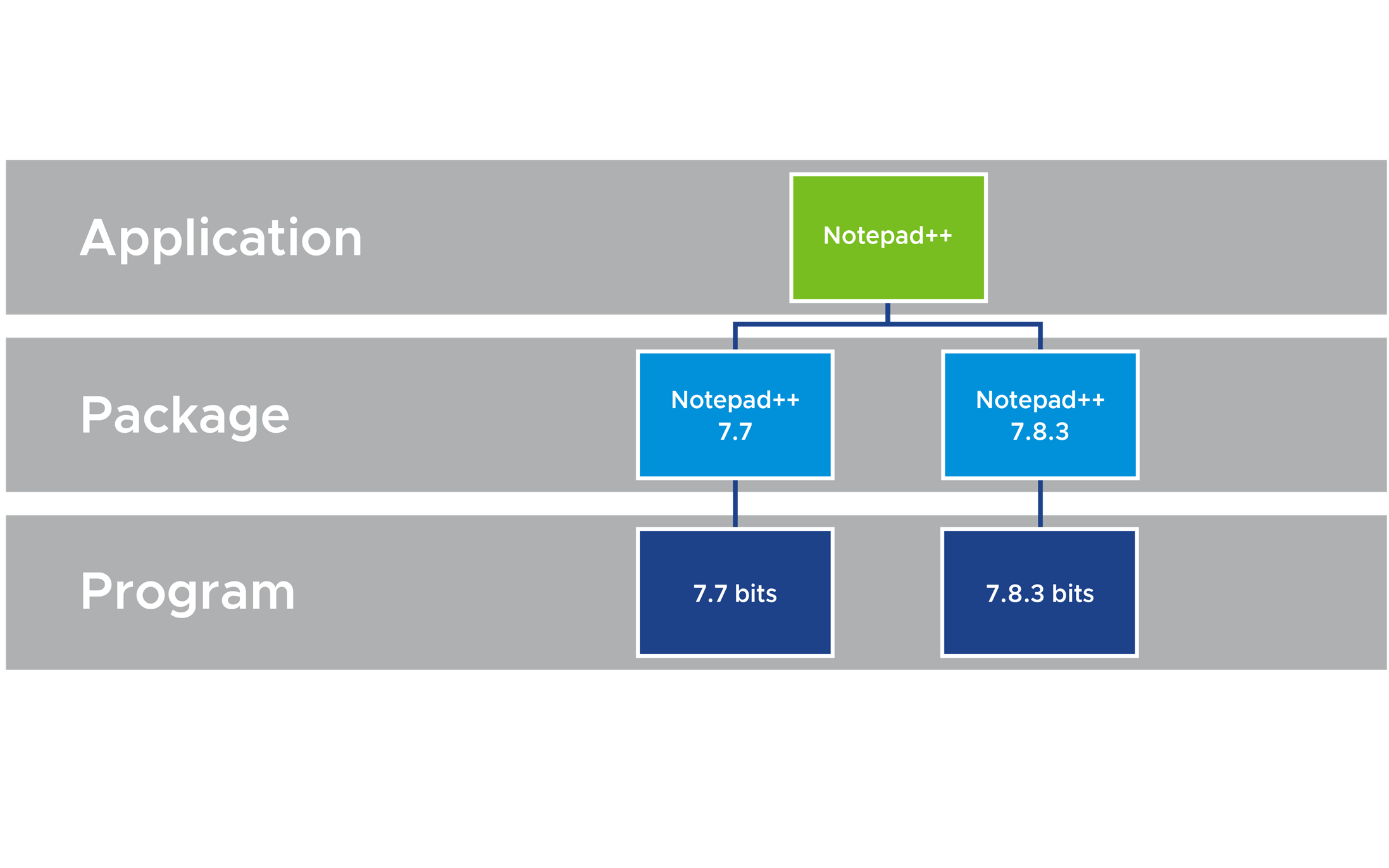 Application

Notepad++

Package

Notepad++
7.7

Notepad++
7.8.3

Program

7.7 bits

7.8.3 bits